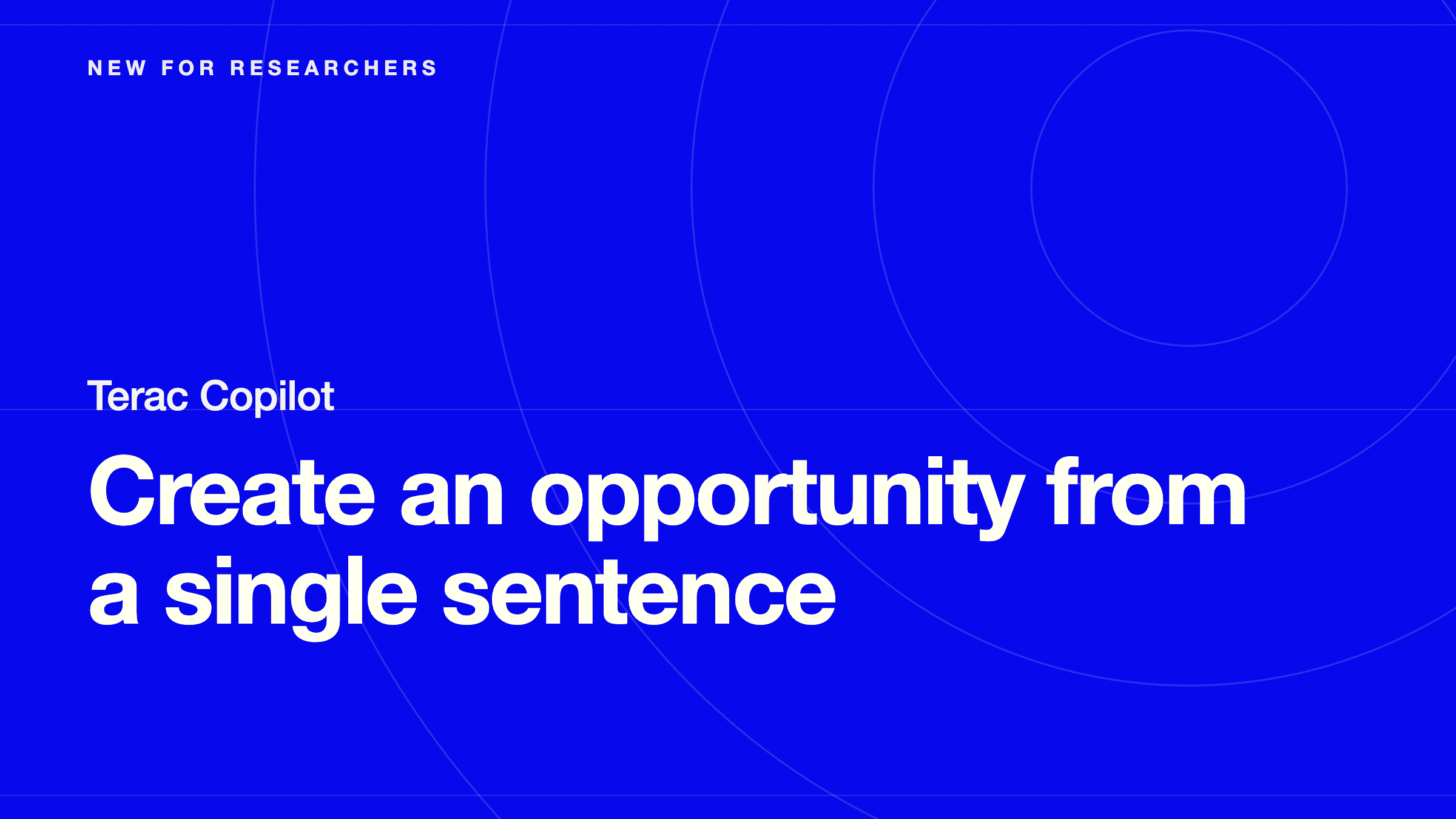 NEW FOR RESEARCHERS

Terac Copilot

Create an opportunity from a single sentence